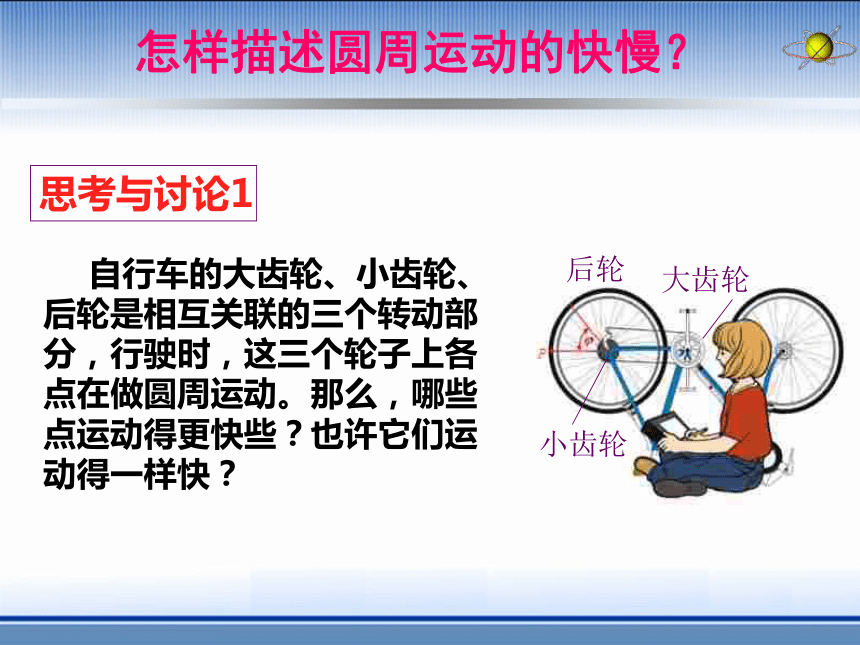 怎样描述圆周运动的快慢？

思考与讨论1

自行车的大齿轮、小齿轮、后轮是相互关联的三个转动部分，行驶时，这三个轮子上各点在做圆周运动。那么，哪些点运动得更快些？也许它们运动得一样快？

后轮

大齿轮

小齿轮